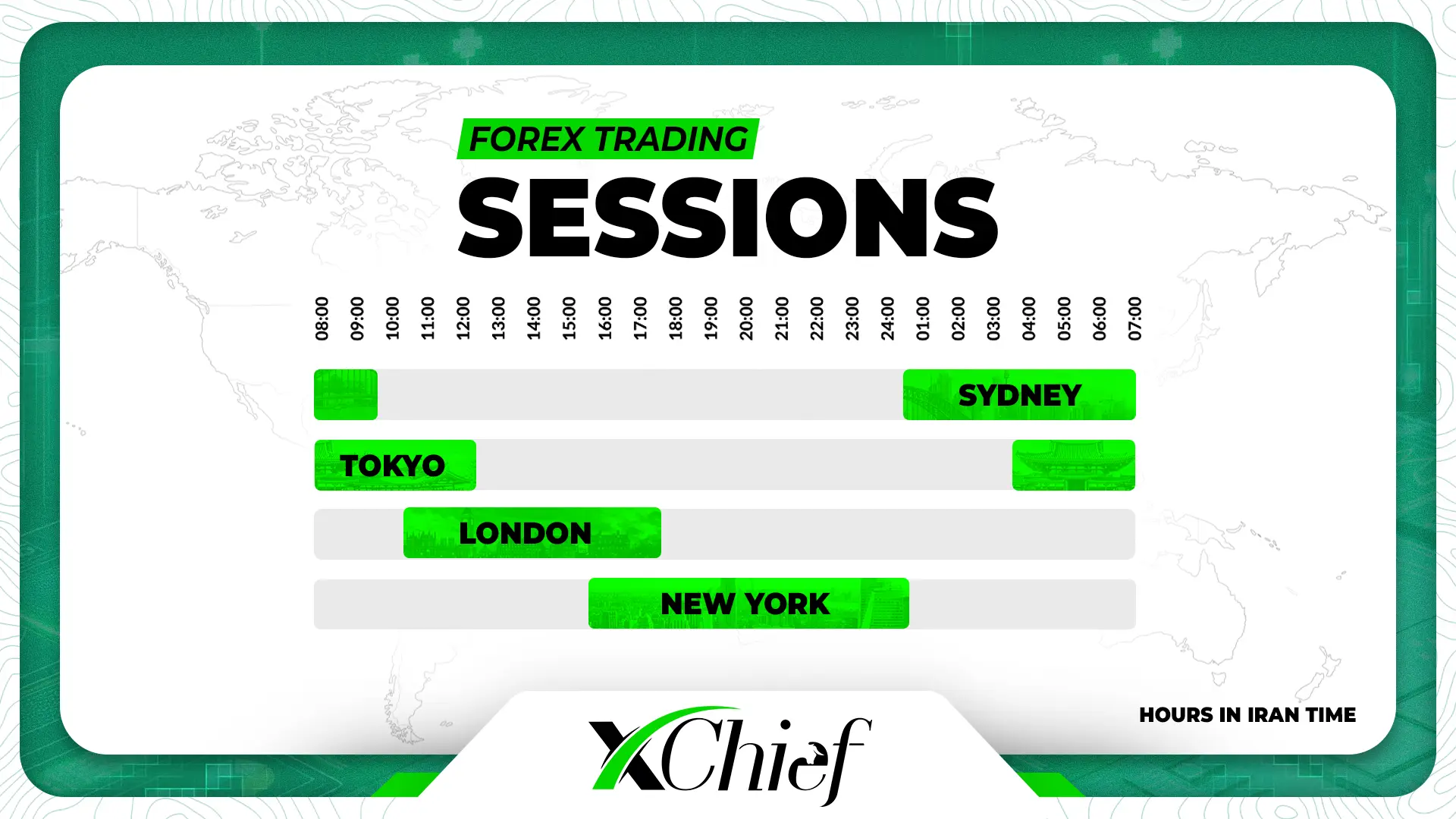 FOREX TRADING
SESSIONS

08:00 09:00 10:00 11:00 12:00 13:00 14:00 15:00 16:00 17:00 18:00 19:00 20:00 21:00 22:00 23:00 24:00 01:00 02:00 03:00 04:00 05:00 06:00 07:00

SYDNEY
TOKYO
LONDON
NEW YORK

HOURS IN IRAN TIME

XChief